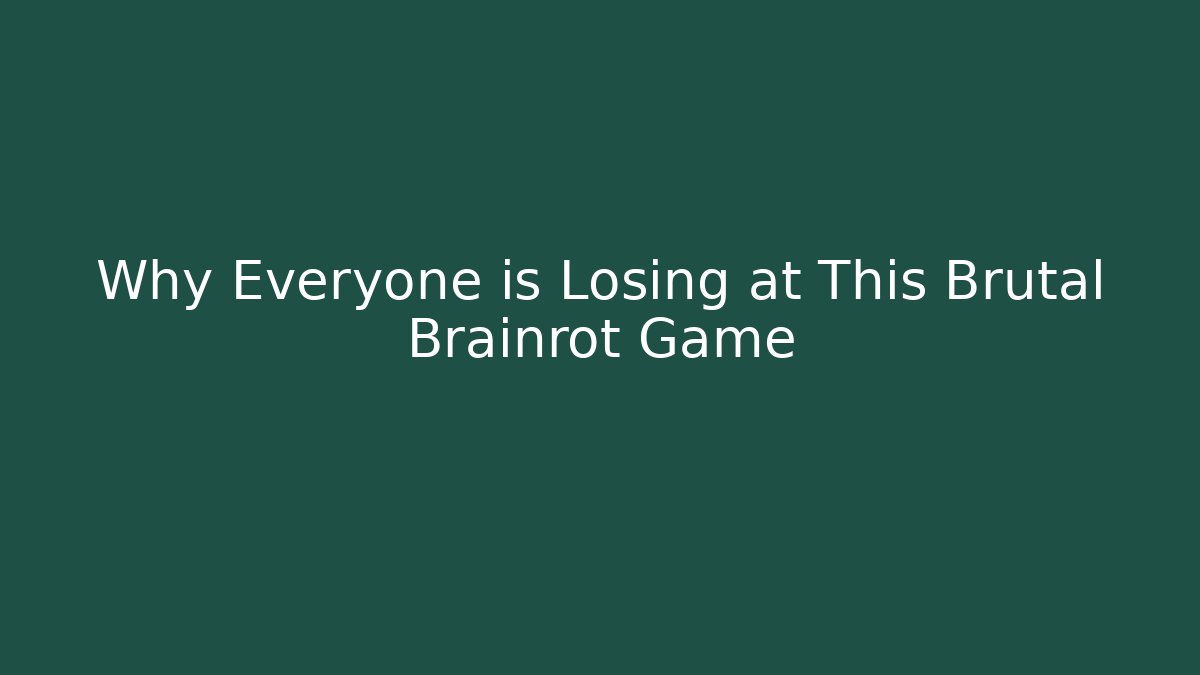 Why Everyone is Losing at This Brutal Brainrot Game